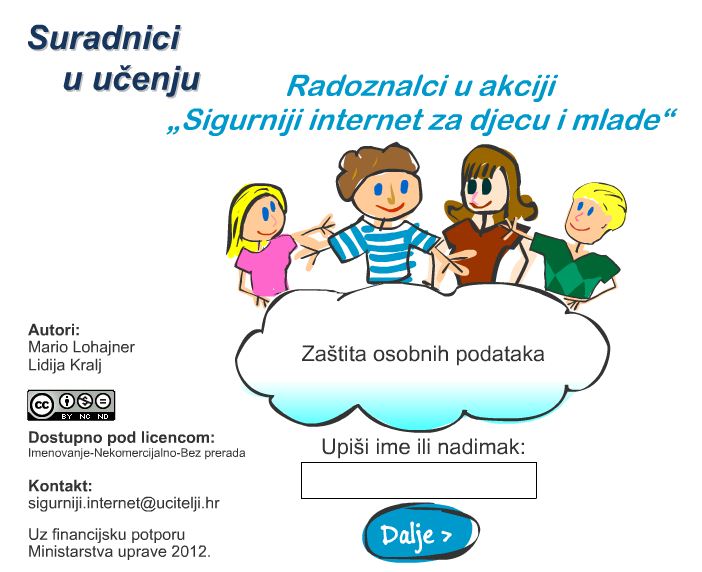 Suradnici
u učenju

Radoznalci u akciji
„Sigurniji internet za djecu i mlade“

Zaštita osobnih podataka

Upiši ime ili nadimak:

Dalje >

Autori:
Mario Lohajner
Lidija Kralj

cc BY NC ND

Dostupno pod licencom:
Imenovanje-Nekomercijalno-Bez prerada

Kontakt:
sigurniji.internet@ucitelji.hr

Uz financijsku potporu
Ministarstva uprave 2012.